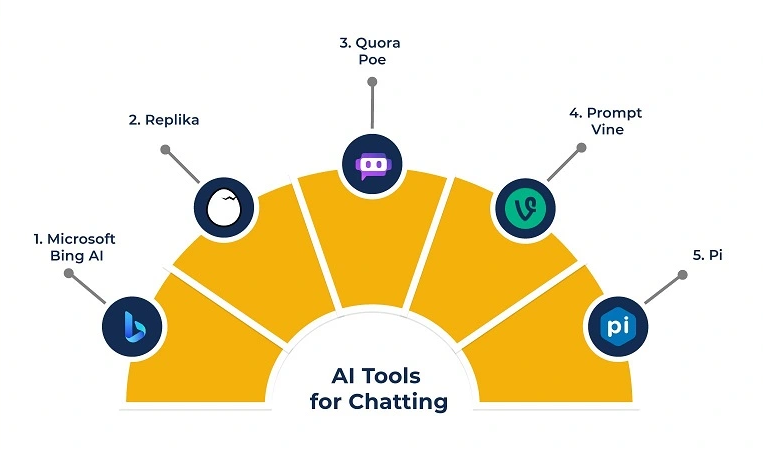 1. Microsoft Bing AI

2. Replika

3. Quora Poe

4. Prompt Vine

5. Pi

pi

AI Tools for Chatting